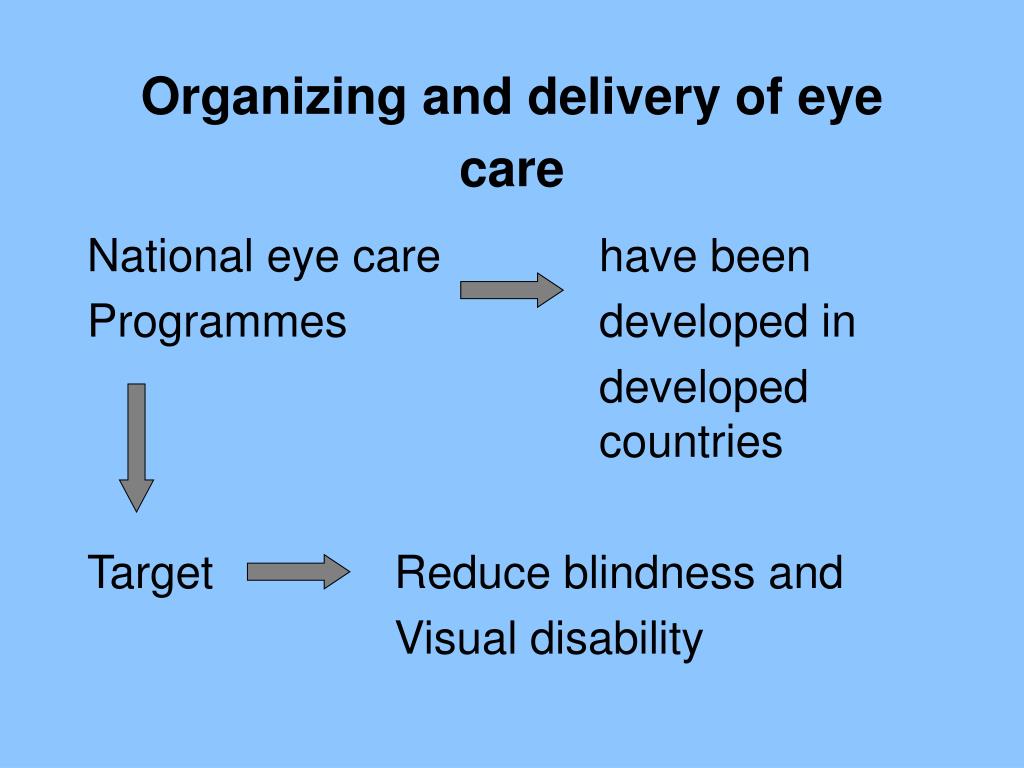 Organizing and delivery of eye care

National eye care Programmes

have been developed in developed countries

Target

Reduce blindness and Visual disability